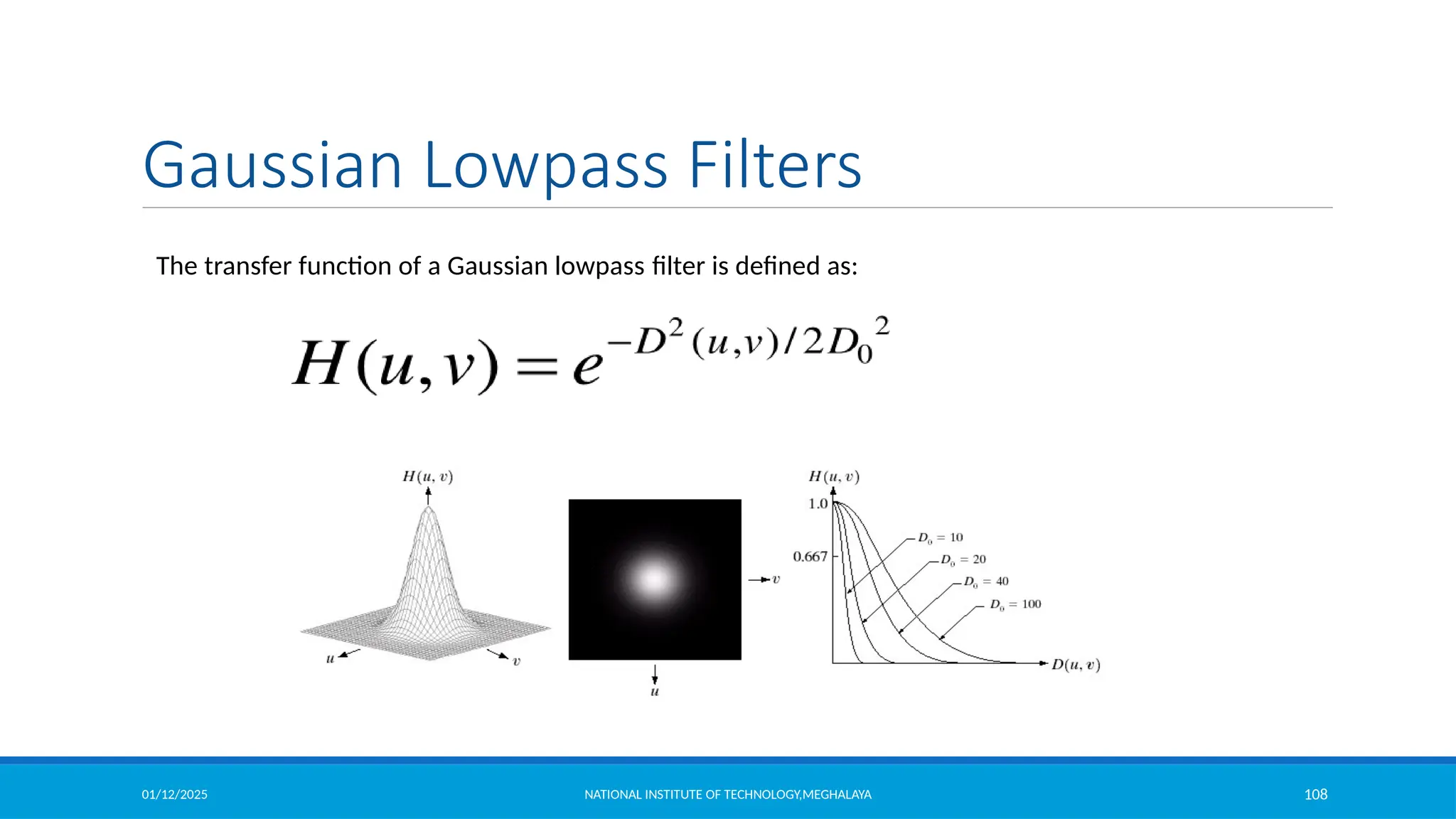 Gaussian Lowpass Filters

The transfer function of a Gaussian lowpass filter is defined as:

$H(u,v) = e^{-D^2(u,v)/2D_0^2}$

$H(u, v)$

$u$ $v$

$v$

$u$

$H(u, v)$
1.0
0.667
$D_0 = 10$
$D_0 = 20$
$D_0 = 40$
$D_0 = 100$
$D(u, v)$

01/12/2025 NATIONAL INSTITUTE OF TECHNOLOGY,MEGHALAYA 108